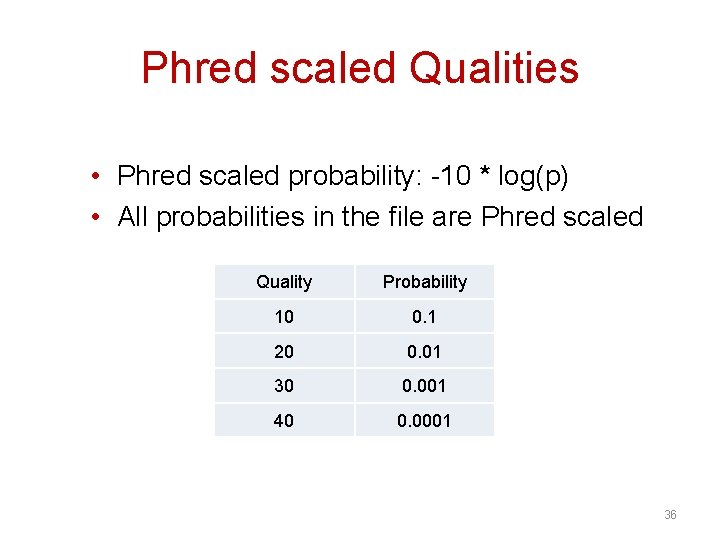 Phred scaled Qualities

• Phred scaled probability: -10 * log(p)
• All probabilities in the file are Phred scaled

| Quality | Probability |
|---|---|
| 10 | 0.1 |
| 20 | 0.01 |
| 30 | 0.001 |
| 40 | 0.0001 |

36